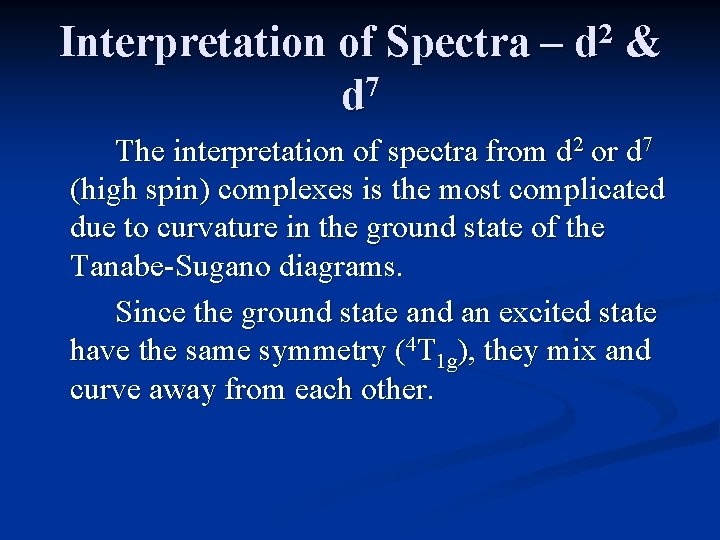 Interpretation of Spectra – $d^2$ & $d^7$

The interpretation of spectra from $d^2$ or $d^7$ (high spin) complexes is the most complicated due to curvature in the ground state of the Tanabe-Sugano diagrams.

Since the ground state and an excited state have the same symmetry ($^4T_{1g}$), they mix and curve away from each other.